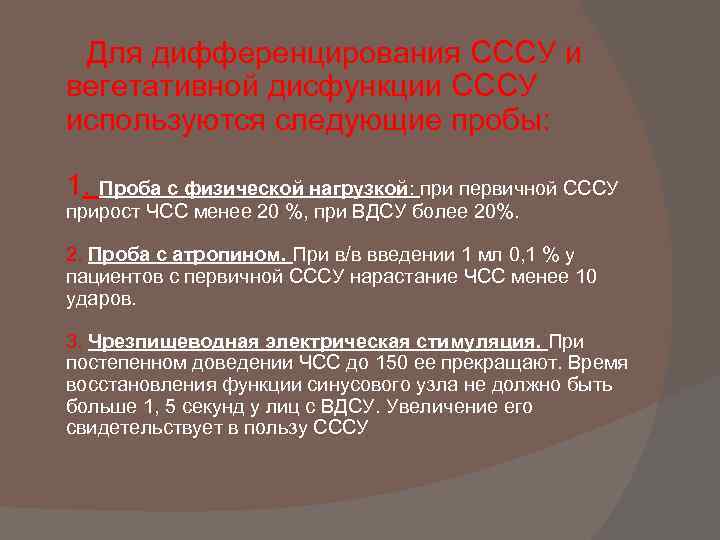 Для дифференцирования СССУ и вегетативной дисфункции СССУ используются следующие пробы:

1. Проба с физической нагрузкой: при первичной СССУ прирост ЧСС менее 20 %, при ВДСУ более 20%.

2. Проба с атропином. При в/в введении 1 мл 0,1 % у пациентов с первичной СССУ нарастание ЧСС менее 10 ударов.

3. Чрезпищеводная электрическая стимуляция. При постепенном доведении ЧСС до 150 ее прекращают. Время восстановления функции синусового узла не должно быть больше 1, 5 секунд у лиц с ВДСУ. Увеличение его свидетельствует в пользу СССУ